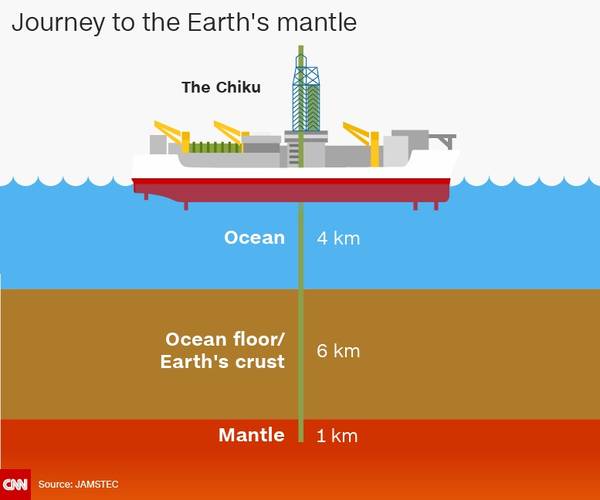 Journey to the Earth's mantle

The Chiku

Ocean 4 km

Ocean floor/ Earth's crust 6 km

Mantle 1 km

CNN Source: JAMSTEC